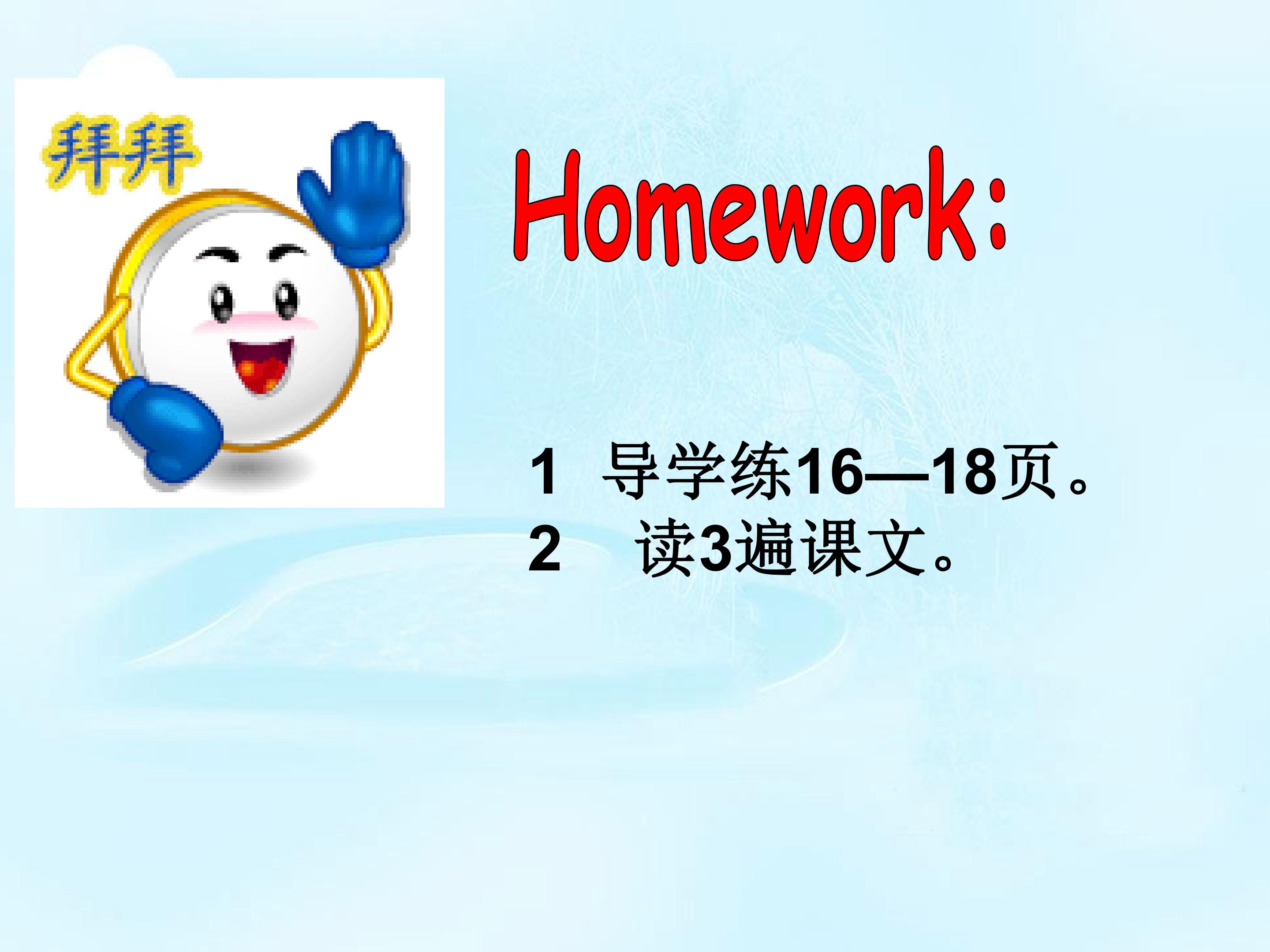 拜拜

Homework:

1 导学练16—18页。
2 读3遍课文。